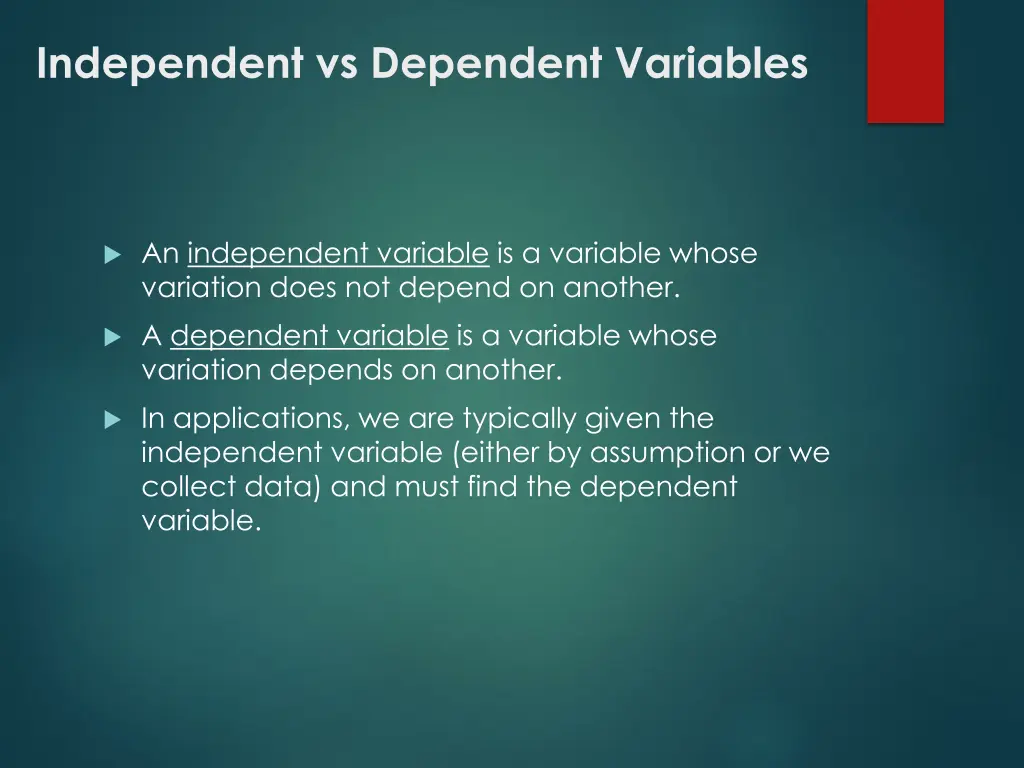 Independent vs Dependent Variables

An independent variable is a variable whose variation does not depend on another.

A dependent variable is a variable whose variation depends on another.

In applications, we are typically given the independent variable (either by assumption or we collect data) and must find the dependent variable.